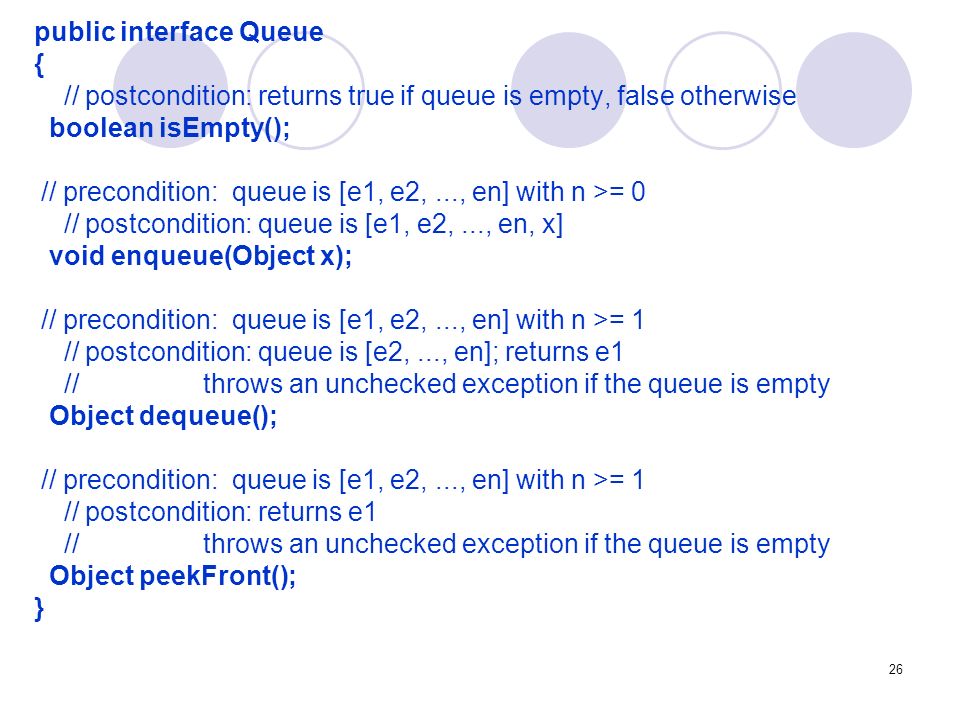 public interface Queue
{
// postcondition: returns true if queue is empty, false otherwise
boolean isEmpty();

// precondition: queue is [e1, e2, ..., en] with n >= 0
// postcondition: queue is [e1, e2, ..., en, x]
void enqueue(Object x);

// precondition: queue is [e1, e2, ..., en] with n >= 1
// postcondition: queue is [e2, ..., en]; returns e1
// throws an unchecked exception if the queue is empty
Object dequeue();

// precondition: queue is [e1, e2, ..., en] with n >= 1
// postcondition: returns e1
// throws an unchecked exception if the queue is empty
Object peekFront();
}

26